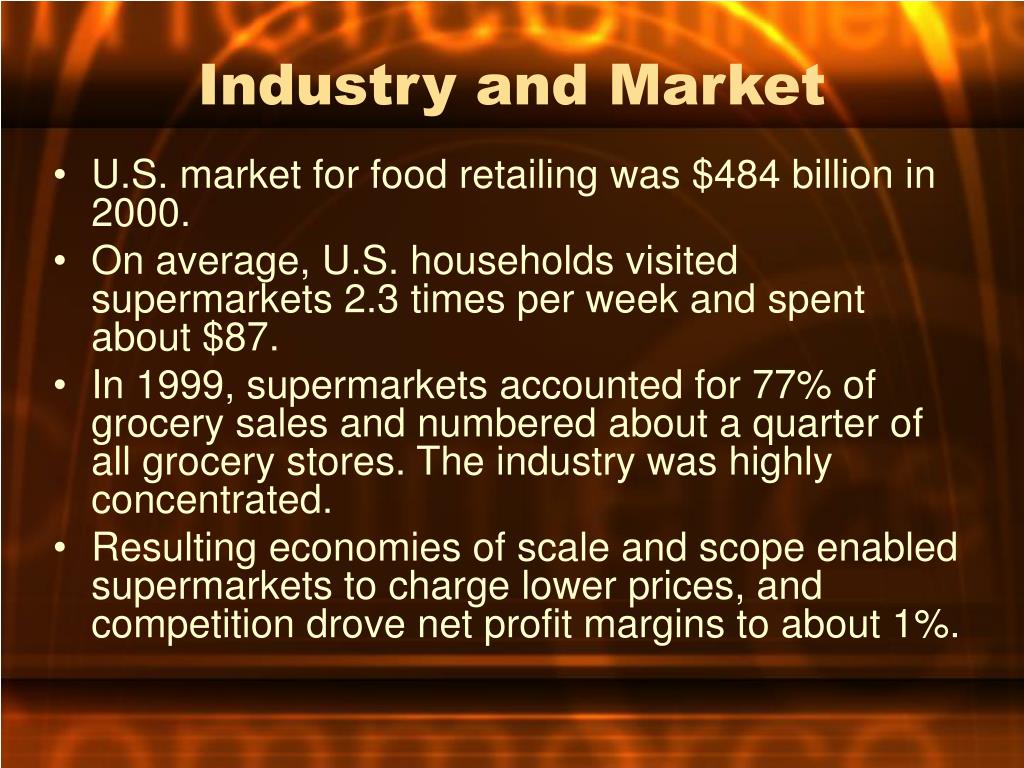 Industry and Market

• U.S. market for food retailing was \$484 billion in 2000.
• On average, U.S. households visited supermarkets 2.3 times per week and spent about \$87.
• In 1999, supermarkets accounted for 77% of grocery sales and numbered about a quarter of all grocery stores. The industry was highly concentrated.
• Resulting economies of scale and scope enabled supermarkets to charge lower prices, and competition drove net profit margins to about 1%.